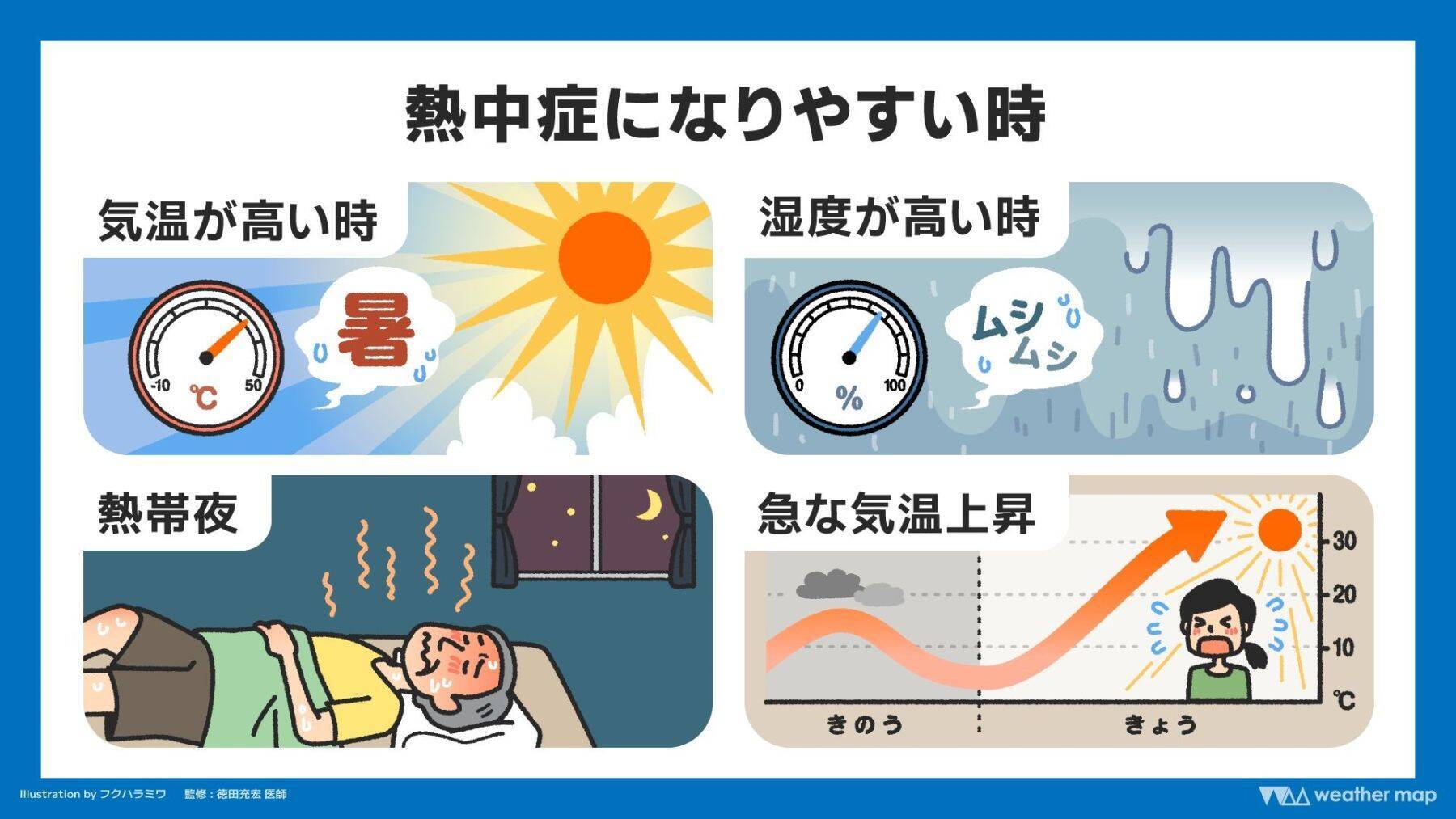 熱中症になりやすい時

気温が高い時

-10
℃
50
暑

湿度が高い時

0
%
100
ムシムシ

熱帯夜

急な気温上昇

30
20
10
℃
きのう
きょう

Illustration by フクハラミワ　監修：徳田充宏 医師

weather map